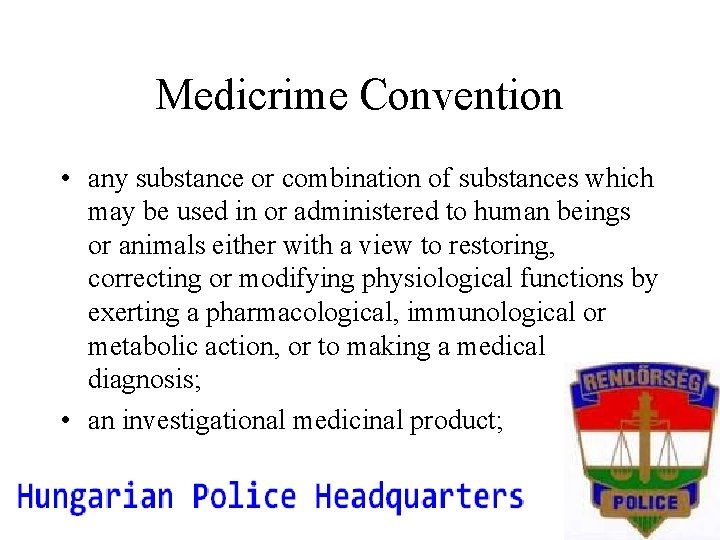 Medicrime Convention

• any substance or combination of substances which may be used in or administered to human beings or animals either with a view to restoring, correcting or modifying physiological functions by exerting a pharmacological, immunological or metabolic action, or to making a medical diagnosis;
• an investigational medicinal product;

Hungarian Police Headquarters

RENDŐRSÉG
POLICE